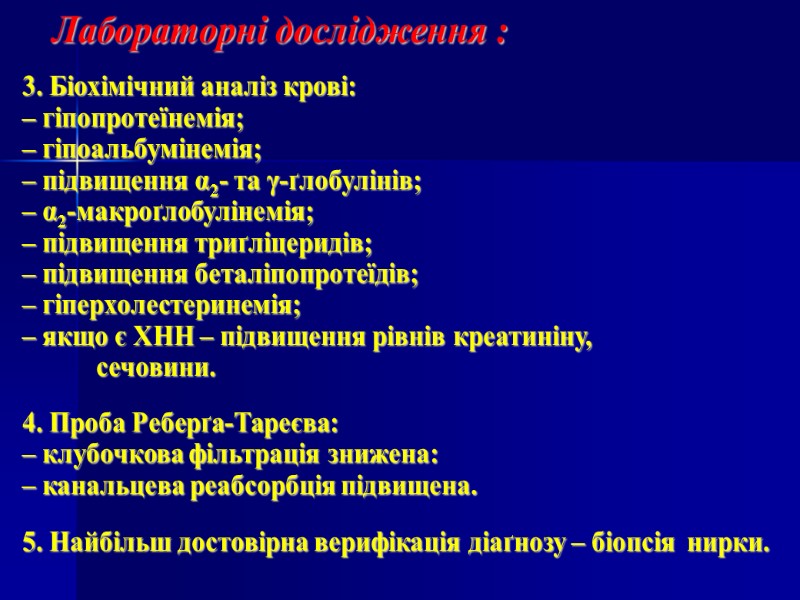 Лабораторні дослідження :

3. Біохімічний аналіз крові:
– гіпопротеїнемія;
– гіпоальбумінемія;
– підвищення $\alpha_2$- та $\gamma$-ґлобулінів;
– $\alpha_2$-макроґлобулінемія;
– підвищення триґліцеридів;
– підвищення беталіпопротеїдів;
– гіперхолестеринемія;
– якщо є ХНН – підвищення рівнів креатиніну, сечовини.

4. Проба Реберґа-Тареєва:
– клубочкова фільтрація знижена:
– канальцева реабсорбція підвищена.

5. Найбільш достовірна верифікація діаґнозу – біопсія нирки.